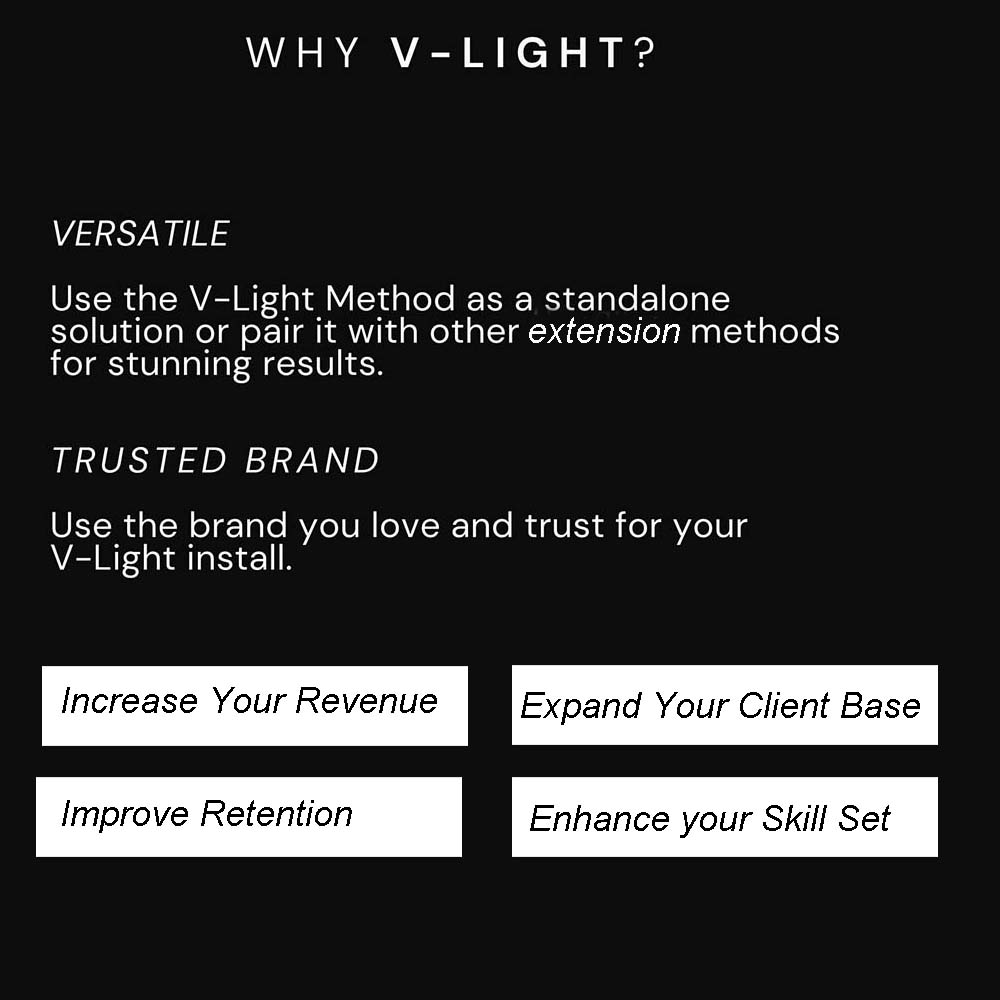 WHY V-LIGHT?

VERSATILE

Use the V-Light Method as a standalone solution or pair it with other extension methods for stunning results.

TRUSTED BRAND

Use the brand you love and trust for your V-Light install.

Increase Your Revenue

Expand Your Client Base

Improve Retention

Enhance your Skill Set